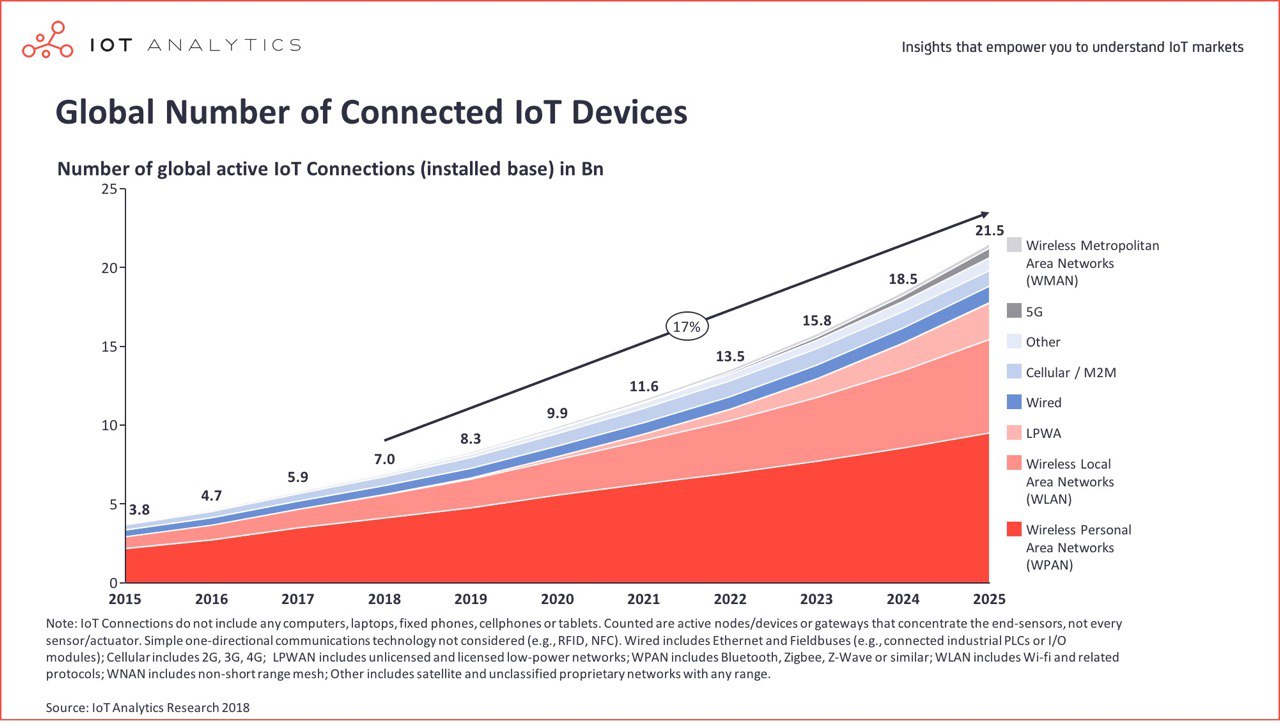 IOT ANALYTICS

Insights that empower you to understand IoT markets

Global Number of Connected IoT Devices

Number of global active IoT Connections (installed base) in Bn

25
20
15
10
5
0

3.8
4.7
5.9
7.0
8.3
9.9
11.6
13.5
15.8
18.5
21.5

17%

2015 2016 2017 2018 2019 2020 2021 2022 2023 2024 2025

Wireless Metropolitan Area Networks (WMAN)
5G
Other
Cellular / M2M
Wired
LPWA
Wireless Local Area Networks (WLAN)
Wireless Personal Area Networks (WPAN)

Note: IoT Connections do not include any computers, laptops, fixed phones, cellphones or tablets. Counted are active nodes/devices or gateways that concentrate the end-sensors, not every sensor/actuator. Simple one-directional communications technology not considered (e.g., RFID, NFC). Wired includes Ethernet and Fieldbuses (e.g., connected industrial PLCs or I/O modules); Cellular includes 2G, 3G, 4G; LPWAN includes unlicensed and licensed low-power networks; WPAN includes Bluetooth, Zigbee, Z-Wave or similar; WLAN includes Wi-fi and related protocols; WNAN includes non-short range mesh; Other includes satellite and unclassified proprietary networks with any range.

Source: IoT Analytics Research 2018